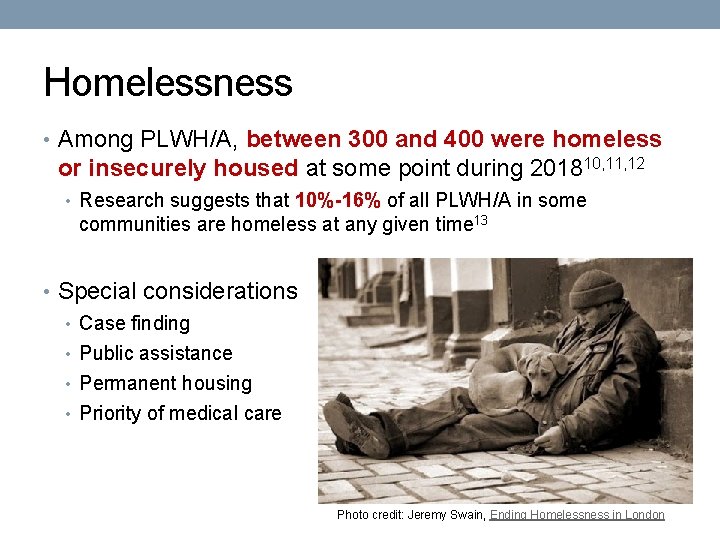 Homelessness

• Among PLWH/A, between 300 and 400 were homeless or insecurely housed at some point during 2018$^{10,11,12}$
  • Research suggests that 10%-16% of all PLWH/A in some communities are homeless at any given time$^{13}$

• Special considerations
  • Case finding
  • Public assistance
  • Permanent housing
  • Priority of medical care

Photo credit: Jeremy Swain, Ending Homelessness in London